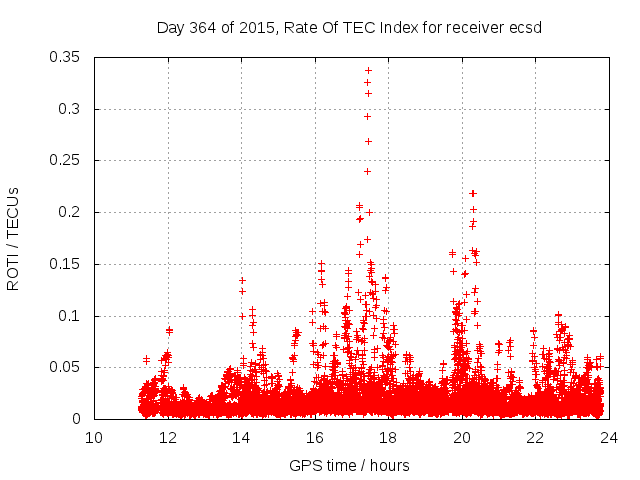 Day 364 of 2015, Rate Of TEC Index for receiver ecsd

ROTI / TECUs

0.35
0.3
0.25
0.2
0.15
0.1
0.05
0

10
12
14
16
18
20
22
24

GPS time / hours